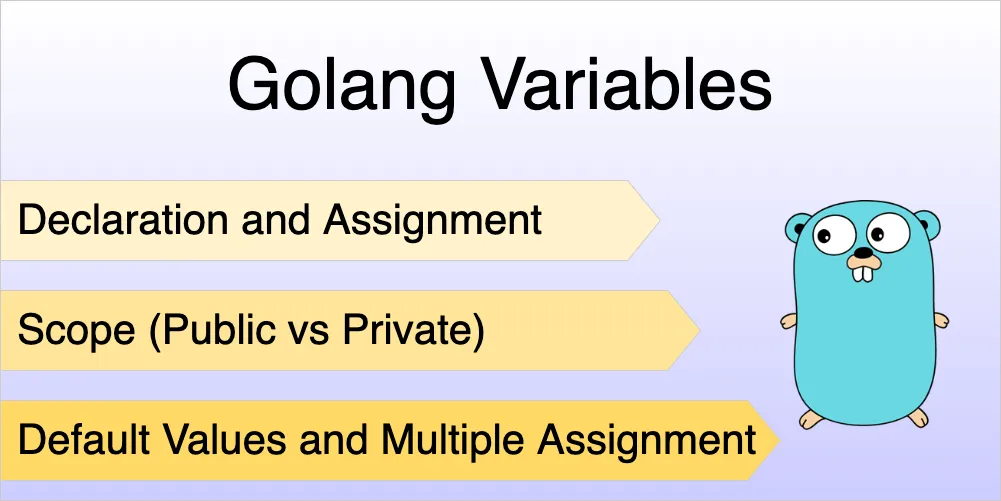 Golang Variables

Declaration and Assignment

Scope (Public vs Private)

Default Values and Multiple Assignment